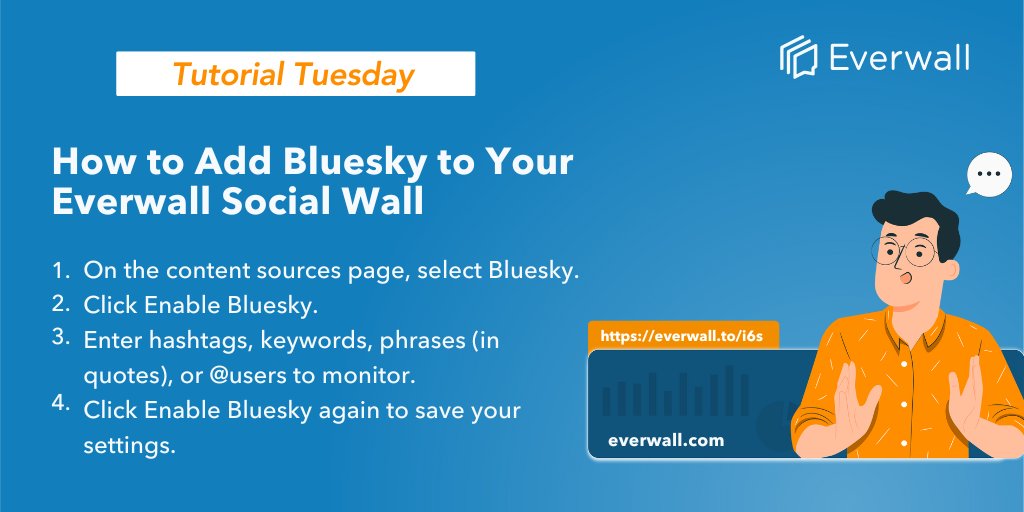 Tutorial Tuesday

Everwall

How to Add Bluesky to Your Everwall Social Wall

1. On the content sources page, select Bluesky.
2. Click Enable Bluesky.
3. Enter hashtags, keywords, phrases (in quotes), or @users to monitor.
4. Click Enable Bluesky again to save your settings.

https://everwall.to/i6s

everwall.com